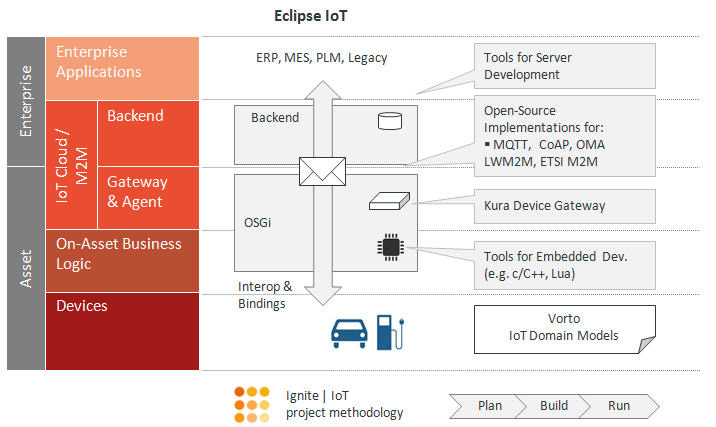 Eclipse IoT

Enterprise

Asset

Enterprise Applications

IoT Cloud / M2M

Backend

Gateway & Agent

On-Asset Business Logic

Devices

ERP, MES, PLM, Legacy

Backend

OSGi

Interop & Bindings

Tools for Server Development

Open-Source Implementations for:
▪ MQTT, CoAP, OMA LWM2M, ETSI M2M

Kura Device Gateway

Tools for Embedded Dev. (e.g. c/C++, Lua)

Vorto
IoT Domain Models

Ignite | IoT project methodology

Plan

Build

Run